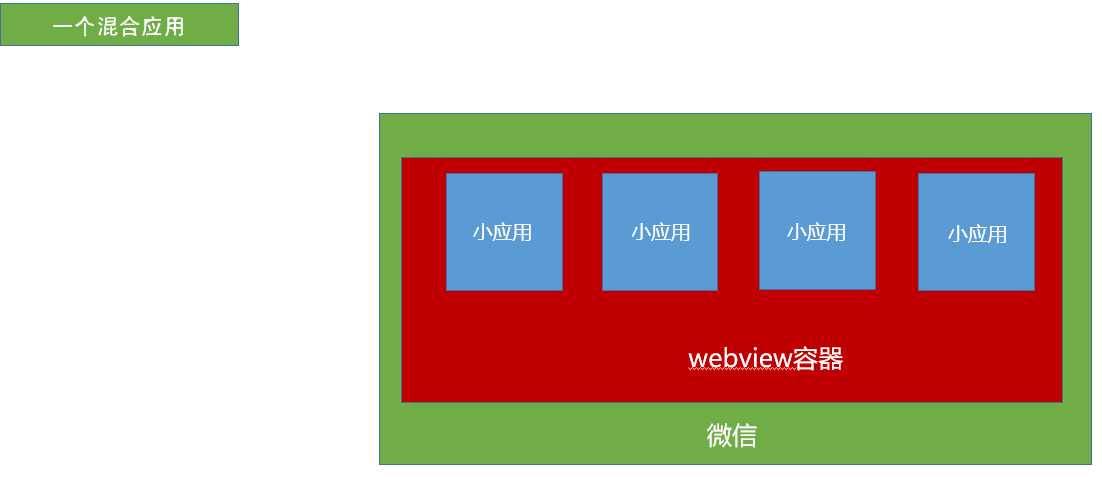 一个混合应用

小应用

小应用

小应用

小应用

webview容器

微信